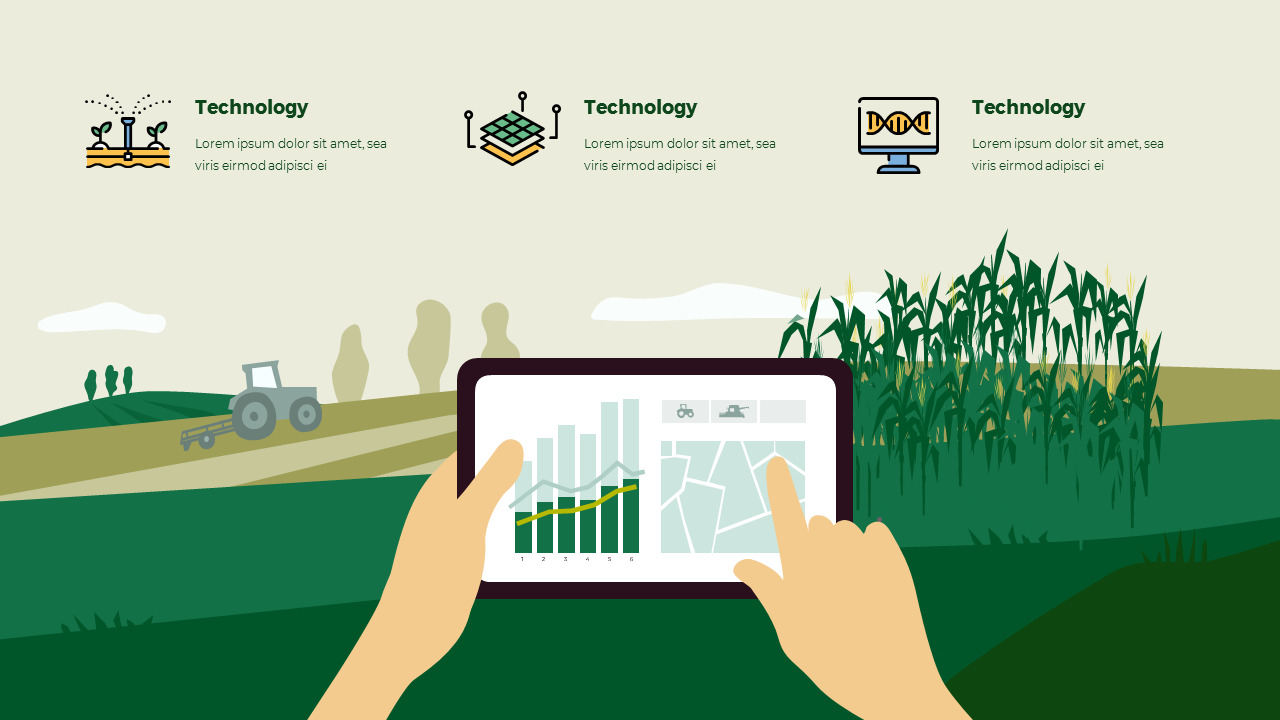 Technology
Lorem ipsum dolor sit amet, sea viris eirmod adipisci ei

Technology
Lorem ipsum dolor sit amet, sea viris eirmod adipisci ei

Technology
Lorem ipsum dolor sit amet, sea viris eirmod adipisci ei

1 2 3 4 5 6